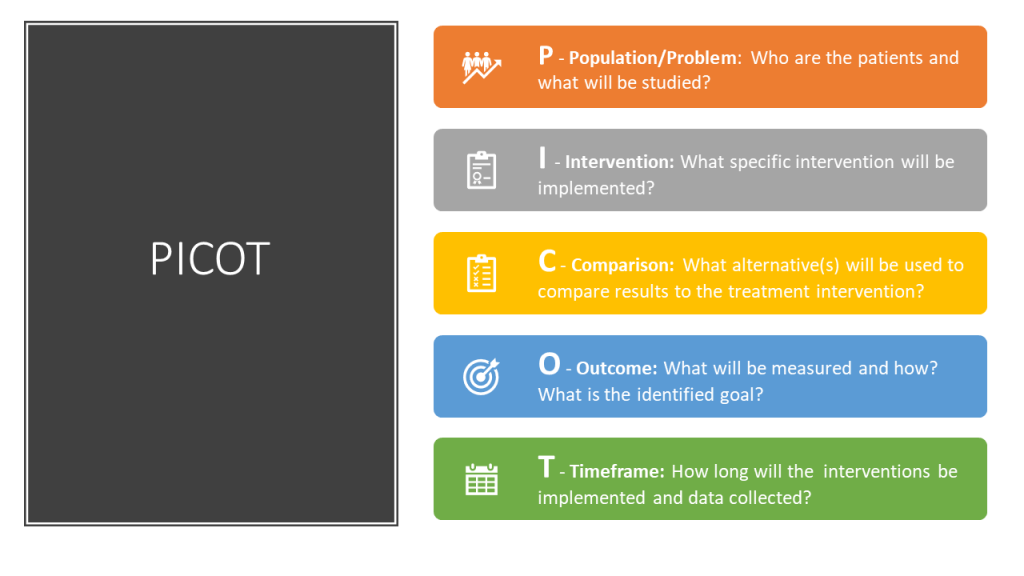 PICOT

P - Population/Problem: Who are the patients and what will be studied?

I - Intervention: What specific intervention will be implemented?

C - Comparison: What alternative(s) will be used to compare results to the treatment intervention?

O - Outcome: What will be measured and how? What is the identified goal?

T - Timeframe: How long will the interventions be implemented and data collected?